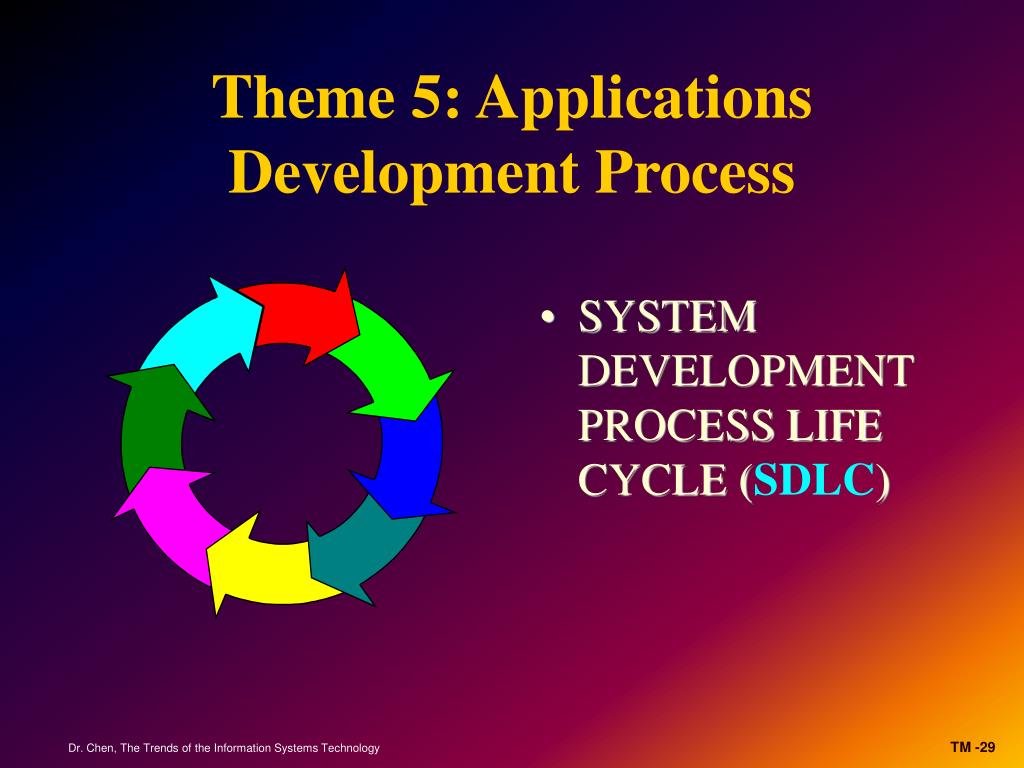 Theme 5: Applications Development Process

• SYSTEM DEVELOPMENT PROCESS LIFE CYCLE (SDLC)

Dr. Chen, The Trends of the Information Systems Technology

TM -29